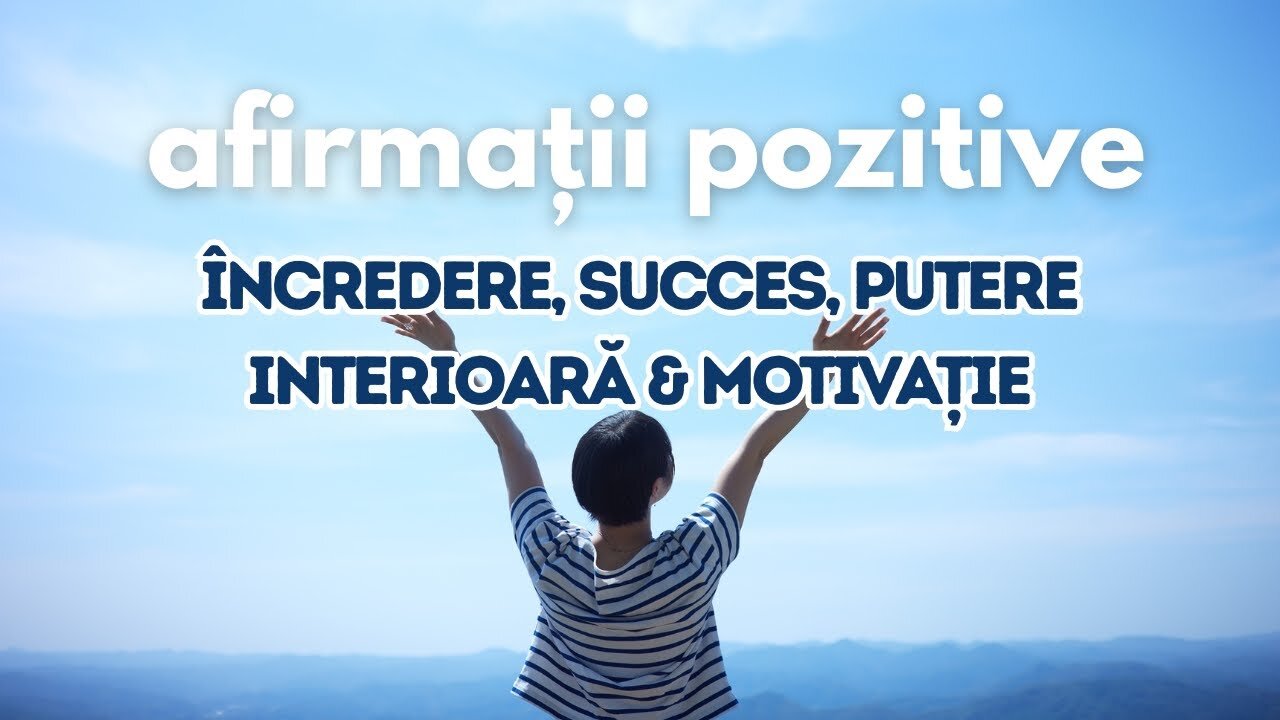 afirmații pozitive

ÎNCREDERE, SUCCES, PUTERE INTERIOARĂ & MOTIVAȚIE